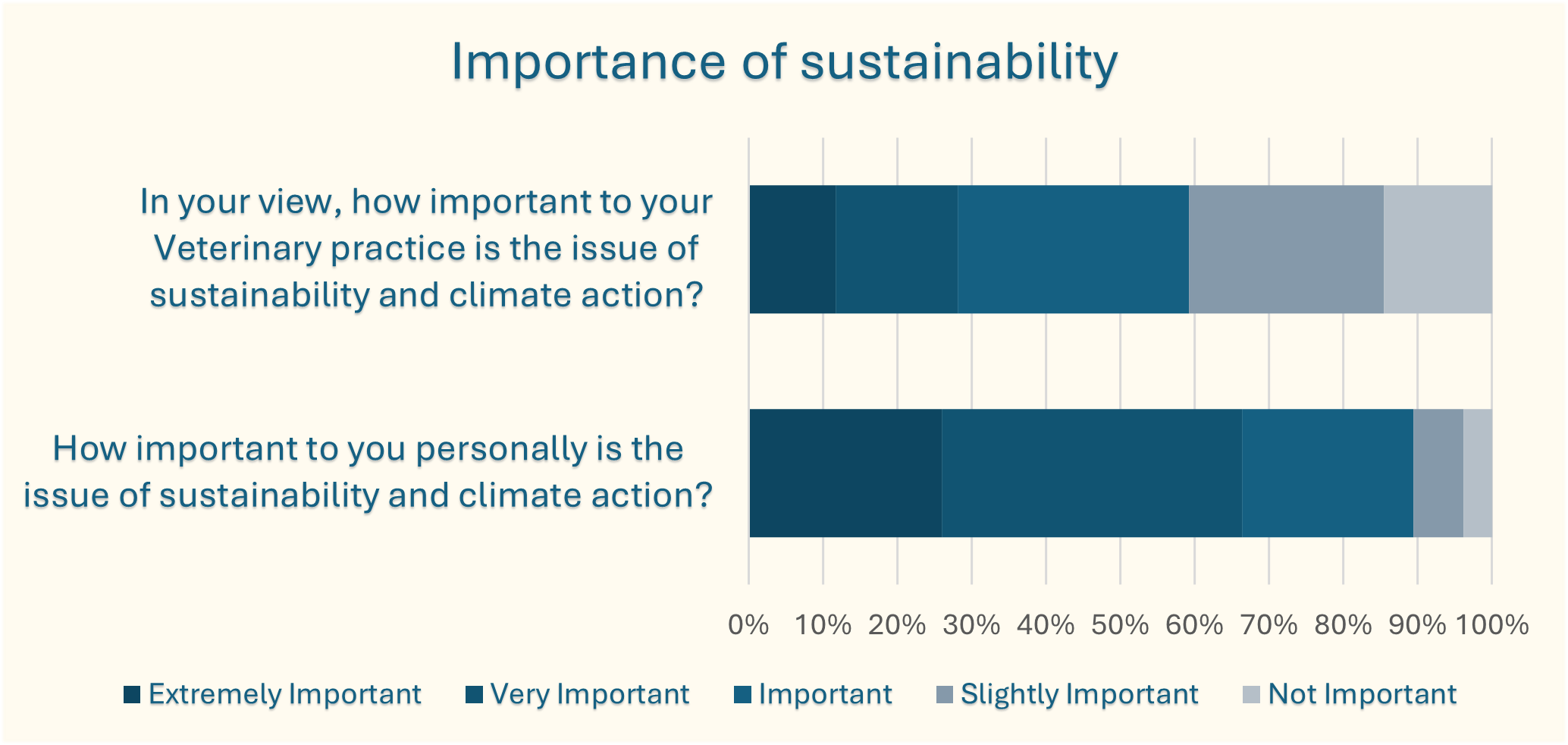 Importance of sustainability

In your view, how important to your Veterinary practice is the issue of sustainability and climate action?

How important to you personally is the issue of sustainability and climate action?

0% 10% 20% 30% 40% 50% 60% 70% 80% 90% 100%

Extremely Important Very Important Important Slightly Important Not Important